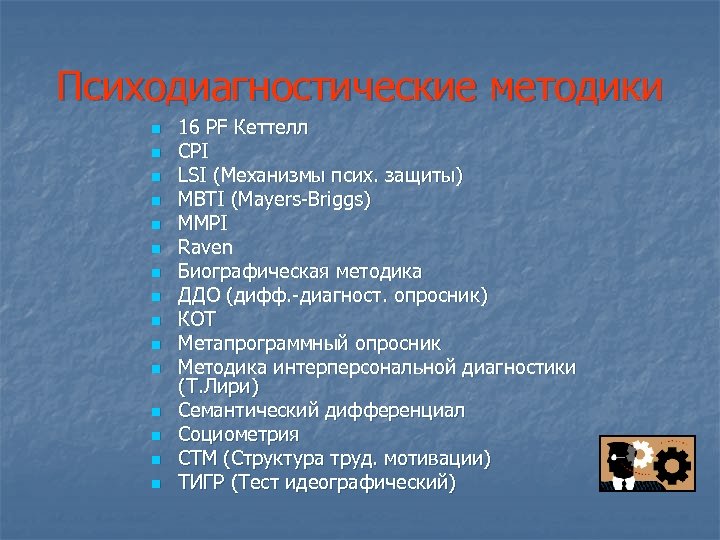 Психодиагностические методики

- 16 PF Кеттелл
- CPI
- LSI (Механизмы псих. защиты)
- MBTI (Mayers-Briggs)
- MMPI
- Raven
- Биографическая методика
- ДДО (дифф.-диагност. опросник)
- КОТ
- Метапрограммный опросник
- Методика интерперсональной диагностики (Т.Лири)
- Семантический дифференциал
- Социометрия
- СТМ (Структура труд. мотивации)
- ТИГР (Тест идеографический)